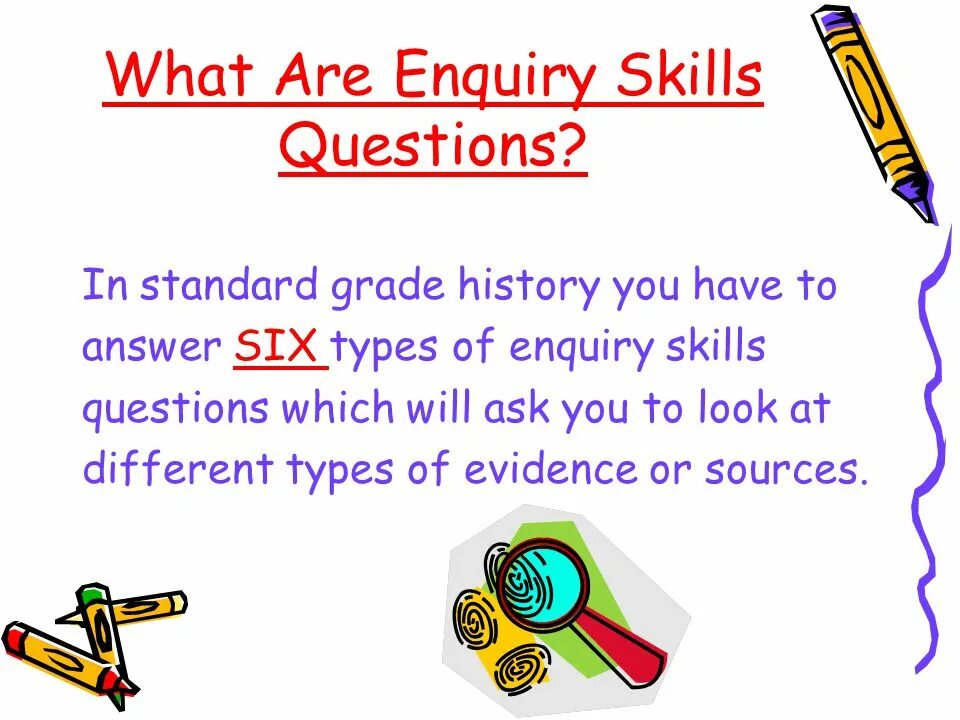 What Are Enquiry Skills Questions?

In standard grade history you have to answer SIX types of enquiry skills questions which will ask you to look at different types of evidence or sources.